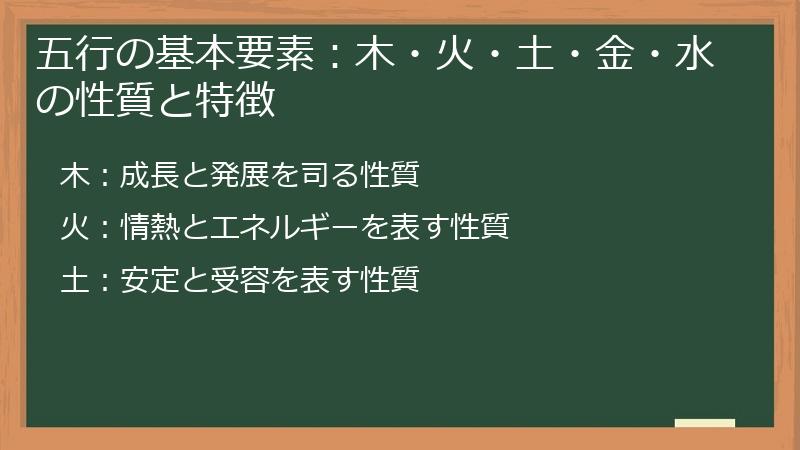 五行の基本要素：木・火・土・金・水の性質と特徴

木：成長と発展を司る性質

火：情熱とエネルギーを表す性質

土：安定と受容を表す性質